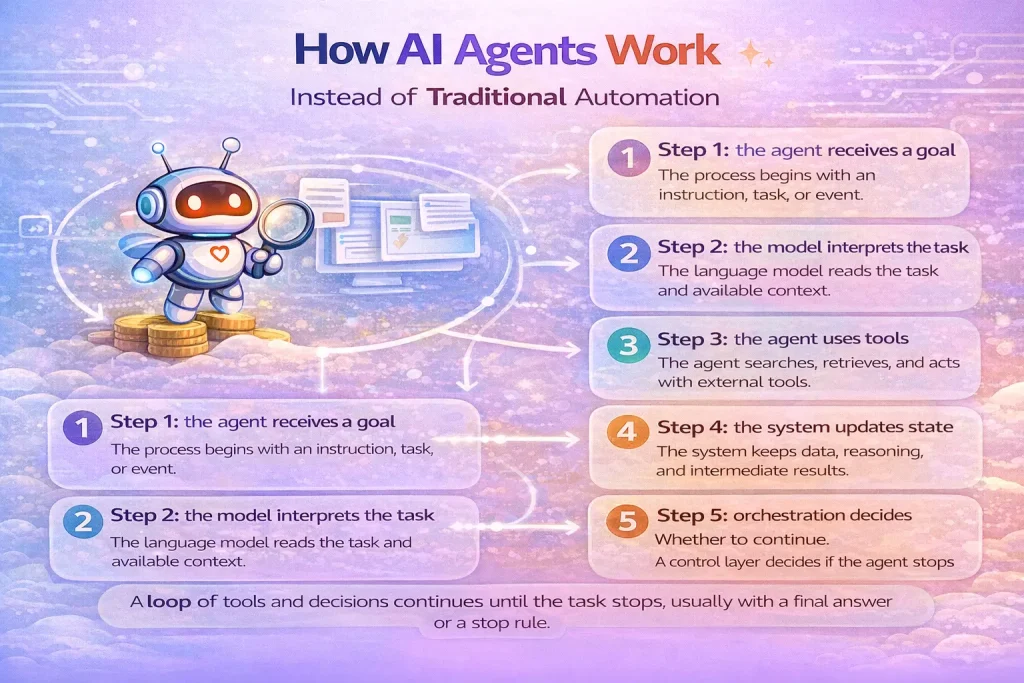 How AI Agents Work

Instead of Traditional Automation

1 Step 1: the agent receives a goal
The process begins with an instruction, task, or event.

2 Step 2: the model interprets the task
The language model reads the task and available context.

3 Step 3: the agent uses tools
The agent searches, retrieves, and acts with external tools.

4 Step 4: the system updates state
The system keeps data, reasoning, and intermediate results.

5 Step 5: orchestration decides
Whether to continue.
A control layer decides if the agent stops

1 Step 1: the agent receives a goal
The process begins with an instruction, task, or event.

2 Step 2: the model interprets the task
The language model reads the task and available context.

A loop of tools and decisions continues until the task stops, usually with a final answer or a stop rule.